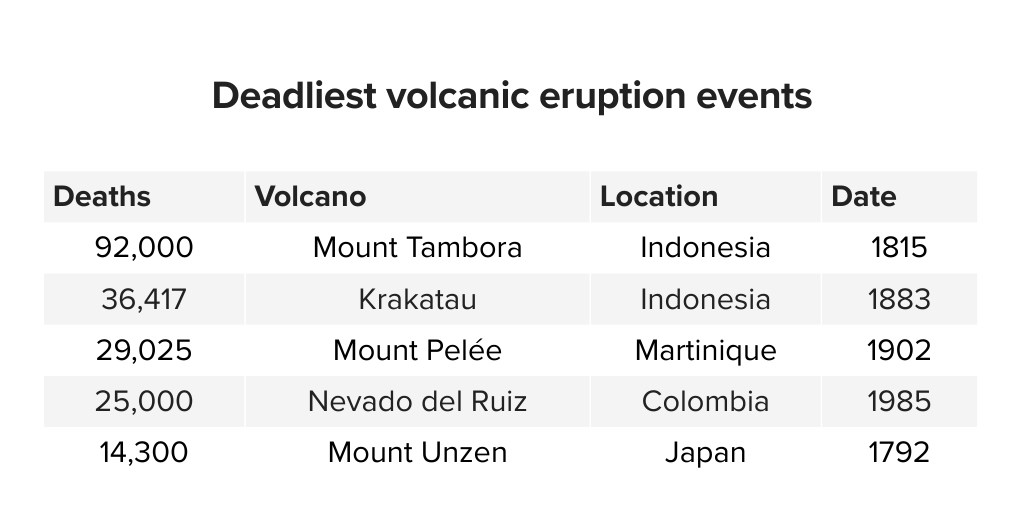 Deadliest volcanic eruption events

| Deaths | Volcano | Location | Date |
|---|---|---|---|
| 92,000 | Mount Tambora | Indonesia | 1815 |
| 36,417 | Krakatau | Indonesia | 1883 |
| 29,025 | Mount Pelée | Martinique | 1902 |
| 25,000 | Nevado del Ruiz | Colombia | 1985 |
| 14,300 | Mount Unzen | Japan | 1792 |